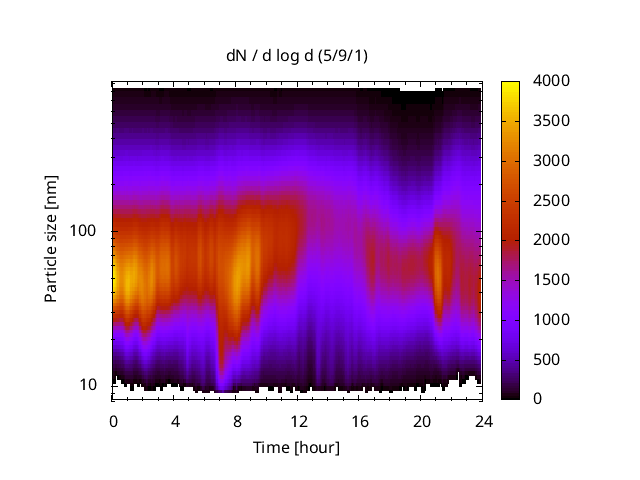 dN / d log d (5/9/1)

Particle size [nm]

100

10

0 4 8 12 16 20 24

Time [hour]

4000
3500
3000
2500
2000
1500
1000
500
0